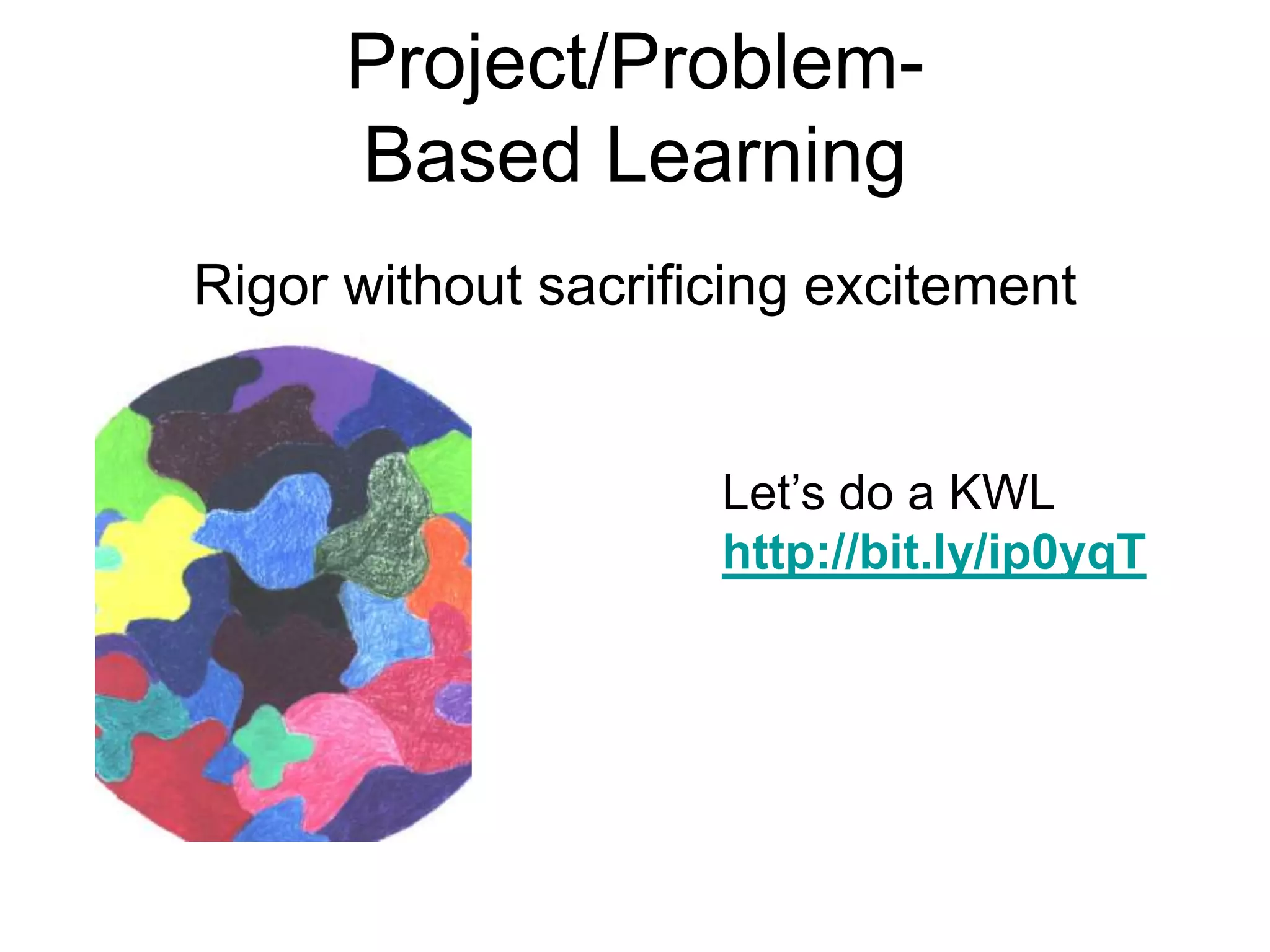 Project/Problem-Based Learning

Rigor without sacrificing excitement

Let’s do a KWL
http://bit.ly/ip0yqT